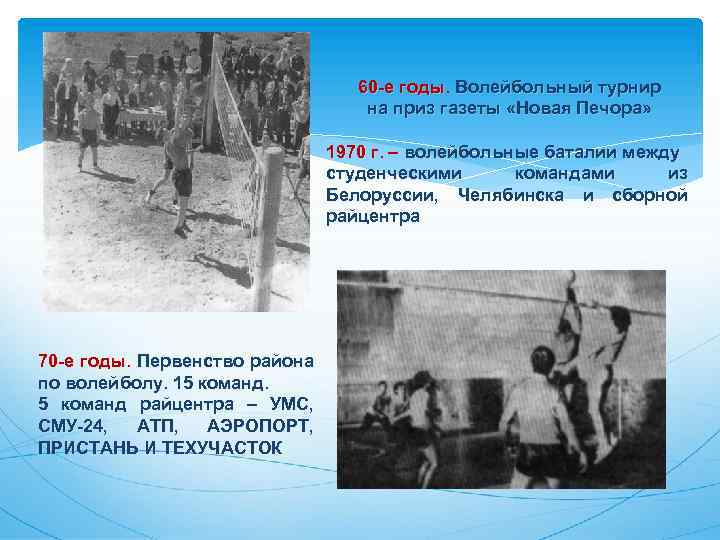 60-е годы. Волейбольный турнир на приз газеты «Новая Печора»

1970 г. – волейбольные баталии между студенческими командами из Белоруссии, Челябинска и сборной райцентра

70-е годы. Первенство района по волейболу. 15 команд.
5 команд райцентра – УМС, СМУ-24, АТП, АЭРОПОРТ, ПРИСТАНЬ И ТЕХУЧАСТОК